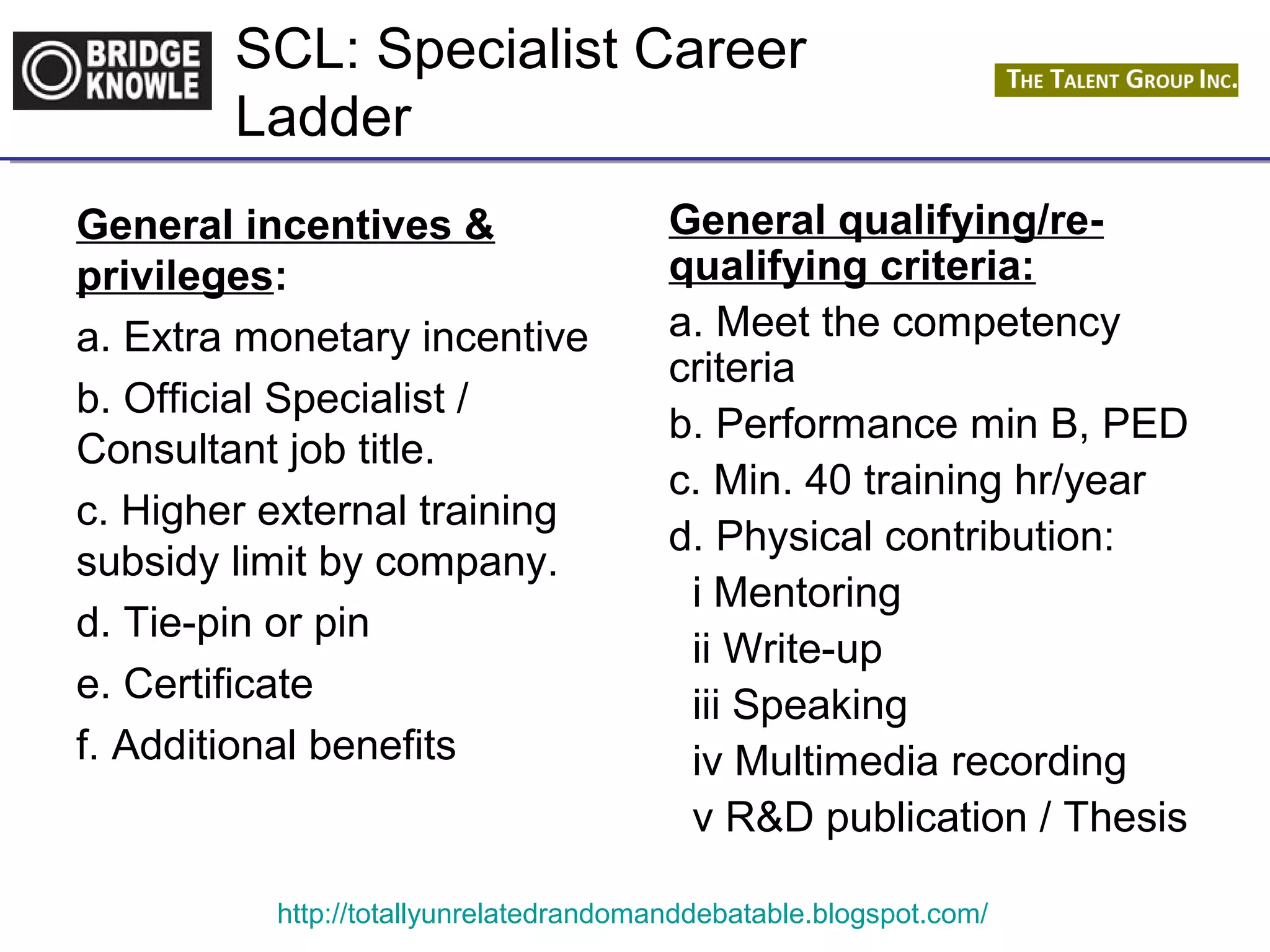 BRIDGE KNOWLE

SCL: Specialist Career Ladder

THE TALENT GROUP INC.

General incentives & privileges:

a. Extra monetary incentive

b. Official Specialist / Consultant job title.

c. Higher external training subsidy limit by company.

d. Tie-pin or pin

e. Certificate

f. Additional benefits

General qualifying/re-qualifying criteria:

a. Meet the competency criteria

b. Performance min B, PED

c. Min. 40 training hr/year

d. Physical contribution:

i Mentoring

ii Write-up

iii Speaking

iv Multimedia recording

v R&D publication / Thesis

http://totallyunrelatedrandomanddebatable.blogspot.com/